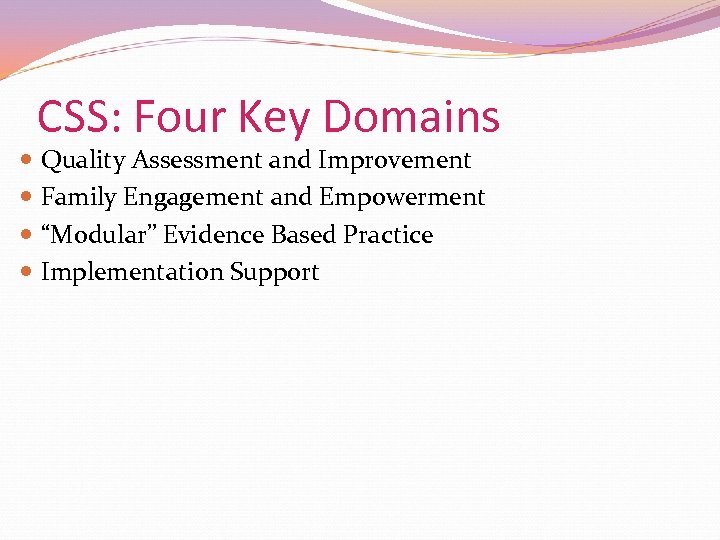 CSS: Four Key Domains

- Quality Assessment and Improvement
- Family Engagement and Empowerment
- “Modular” Evidence Based Practice
- Implementation Support